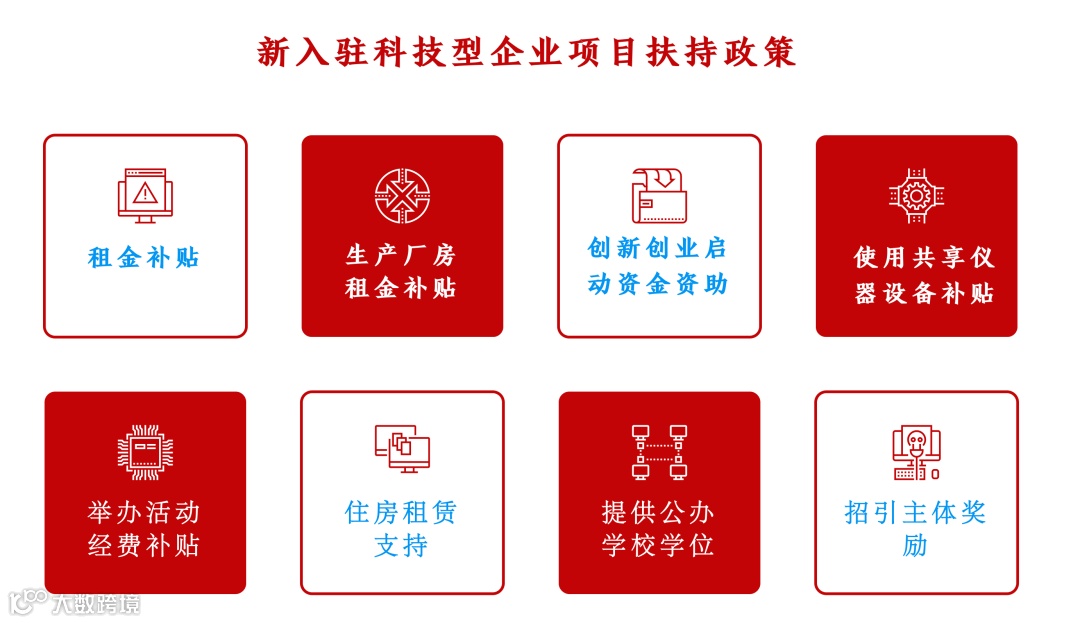 新入驻科技型企业项目扶持政策

租金补贴

生产厂房租金补贴

创新创业启动资金资助

使用共享仪器设备补贴

举办活动经费补贴

住房租赁支持

提供公办学校学位

招引主体奖励

大数跨境